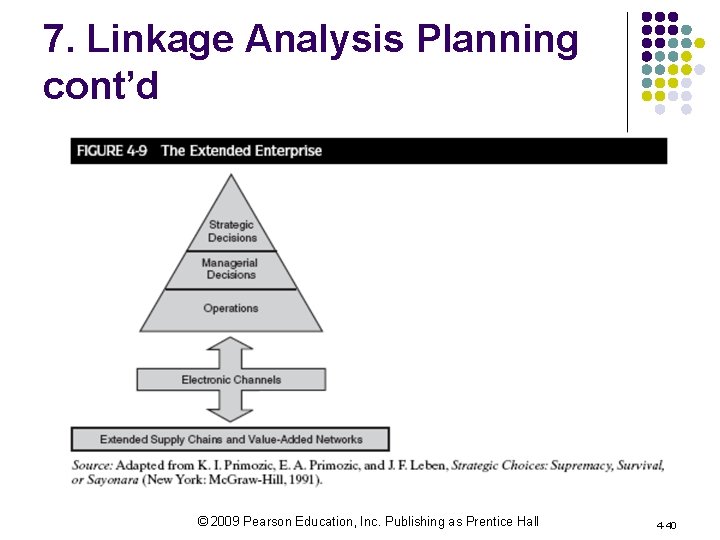 7. Linkage Analysis Planning cont'd

FIGURE 4-9 The Extended Enterprise

Strategic Decisions

Managerial Decisions

Operations

Electronic Channels

Extended Supply Chains and Value-Added Networks

Source: Adapted from K. I. Primozic, E. A. Primozic, and J. F. Leben, Strategic Choices: Supremacy, Survival, or Sayonara (New York: McGraw-Hill, 1991).

© 2009 Pearson Education, Inc. Publishing as Prentice Hall

4-40